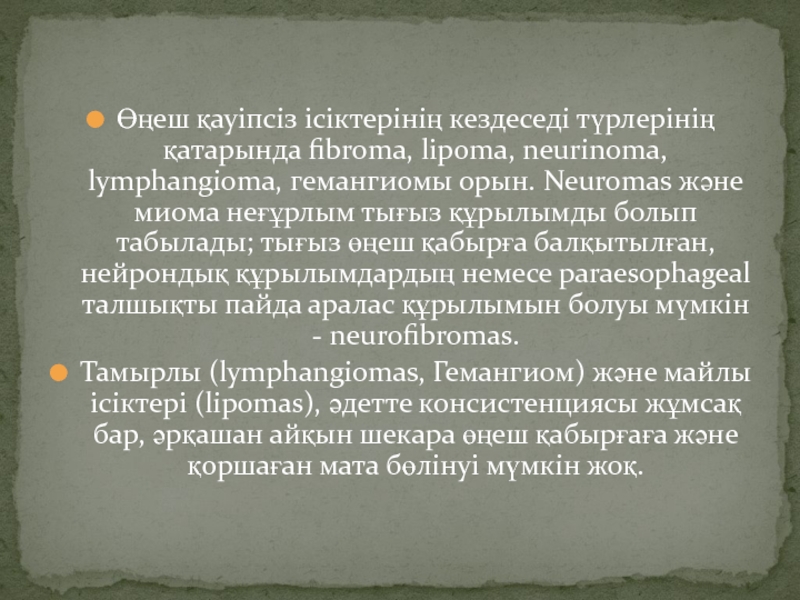 Өңеш қауіпсіз ісіктерінің кездеседі түрлерінің қатарында fibroma, lipoma, neurinoma, lymphangioma, гемангиомы орын. Neuromas және миома неғұрлым тығыз құрылымды болып табылады; тығыз өңеш қабырға балқытылған, нейрондық құрылымдардың немесе paraesophageal талшықты пайда аралас құрылымын болуы мүмкін - neurofibromas.

Тамырлы (lymphangiomas, Гемангиом) және майлы ісіктері (lipomas), әдетте консистенциясы жұмсақ бар, әрқашан айқын шекара өңеш қабырғаға және қоршаған мата бөлінуі мүмкін жоқ.